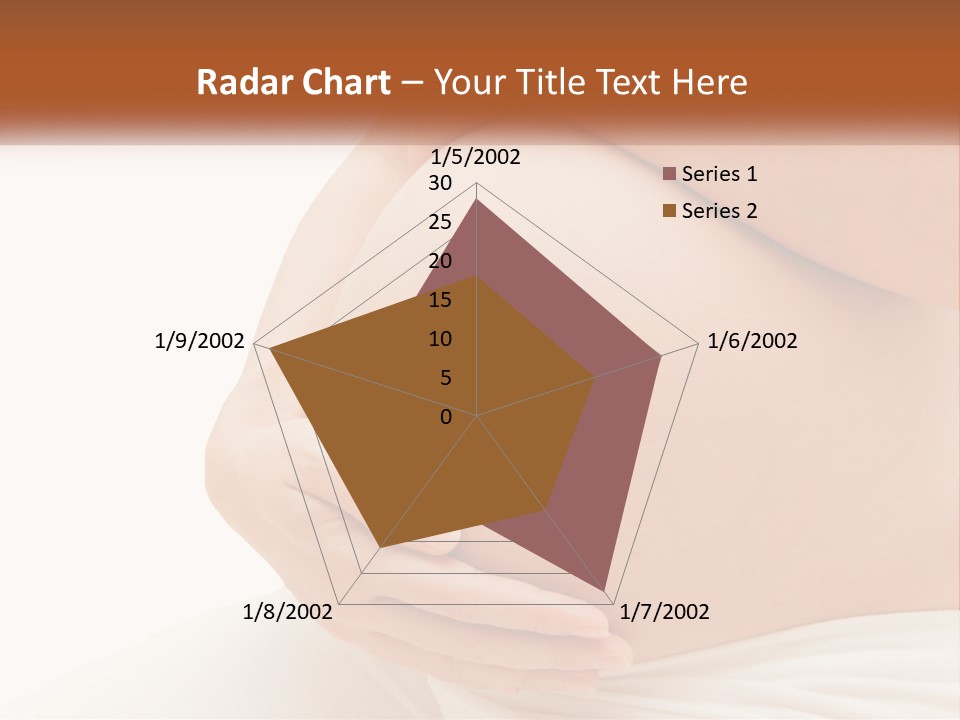 Radar Chart – Your Title Text Here

1/5/2002
30
25
20
15
10
5
0
1/6/2002
1/7/2002
1/8/2002
1/9/2002

Series 1
Series 2